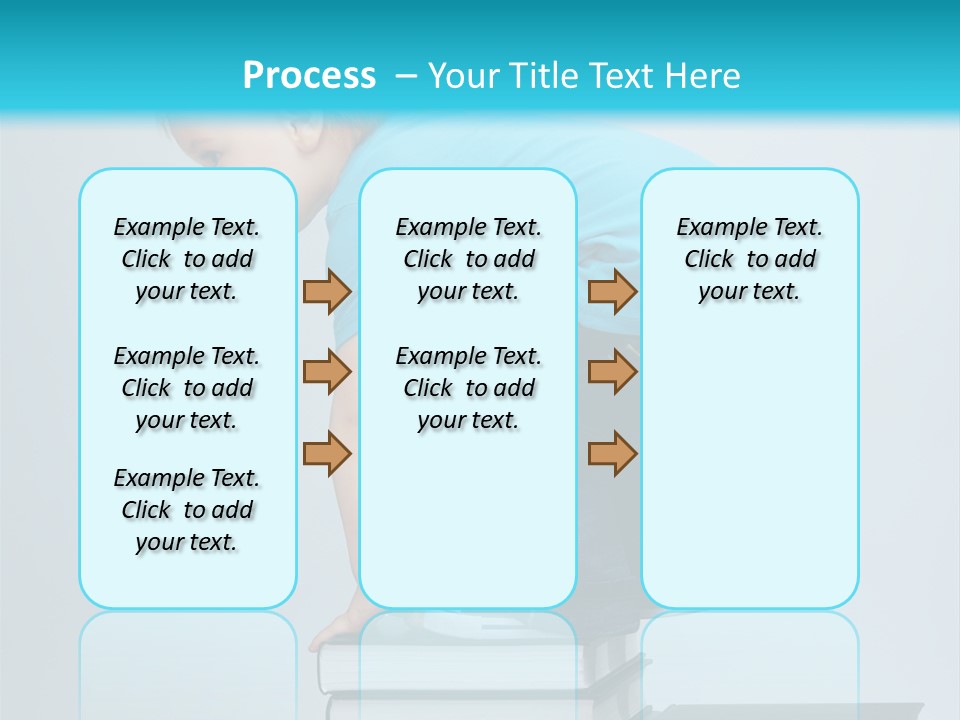 Process – Your Title Text Here

Example Text. Click to add your text.

Example Text. Click to add your text.

Example Text. Click to add your text.

Example Text. Click to add your text.

Example Text. Click to add your text.

Example Text. Click to add your text.